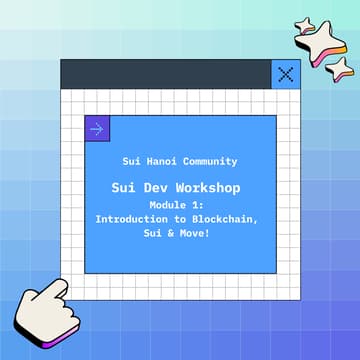 Sui Hanoi Community

Sui Dev Workshop

Module 1:
Introduction to Blockchain, Sui & Move!